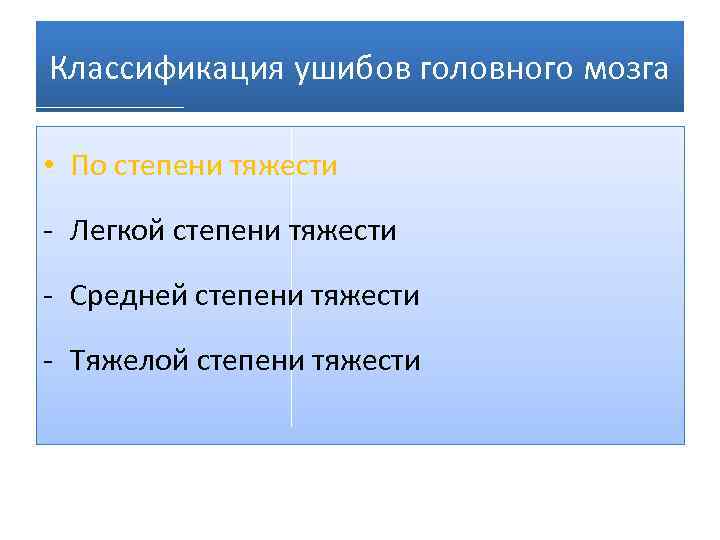 Классификация ушибов головного мозга

• По степени тяжести

- Легкой степени тяжести

- Средней степени тяжести

- Тяжелой степени тяжести